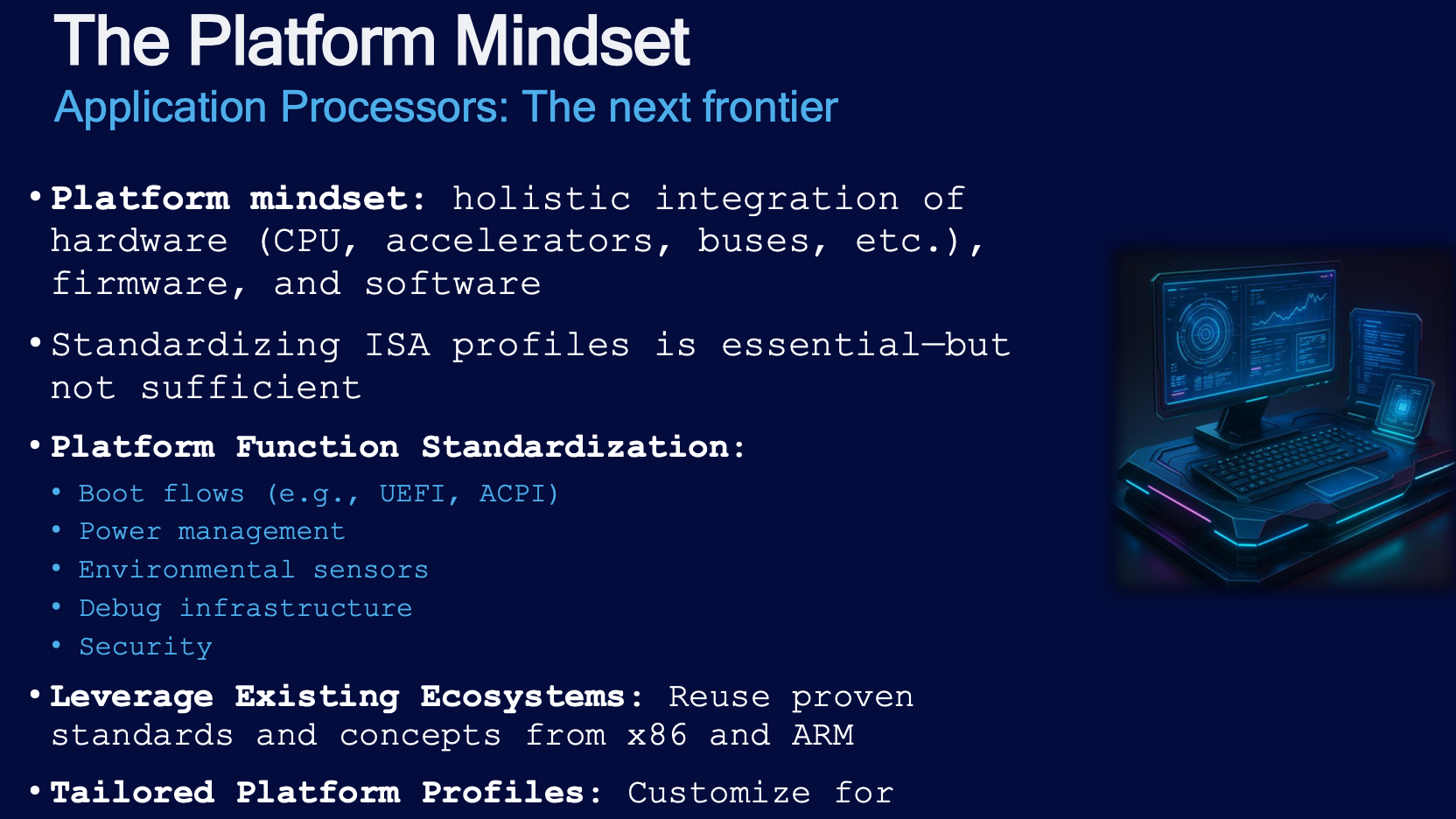 The Platform Mindset
Application Processors: The next frontier

• Platform mindset: holistic integration of hardware (CPU, accelerators, buses, etc.), firmware, and software

• Standardizing ISA profiles is essential—but not sufficient

• Platform Function Standardization:
  • Boot flows (e.g., UEFI, ACPI)
  • Power management
  • Environmental sensors
  • Debug infrastructure
  • Security

• Leverage Existing Ecosystems: Reuse proven standards and concepts from x86 and ARM

• Tailored Platform Profiles: Customize for